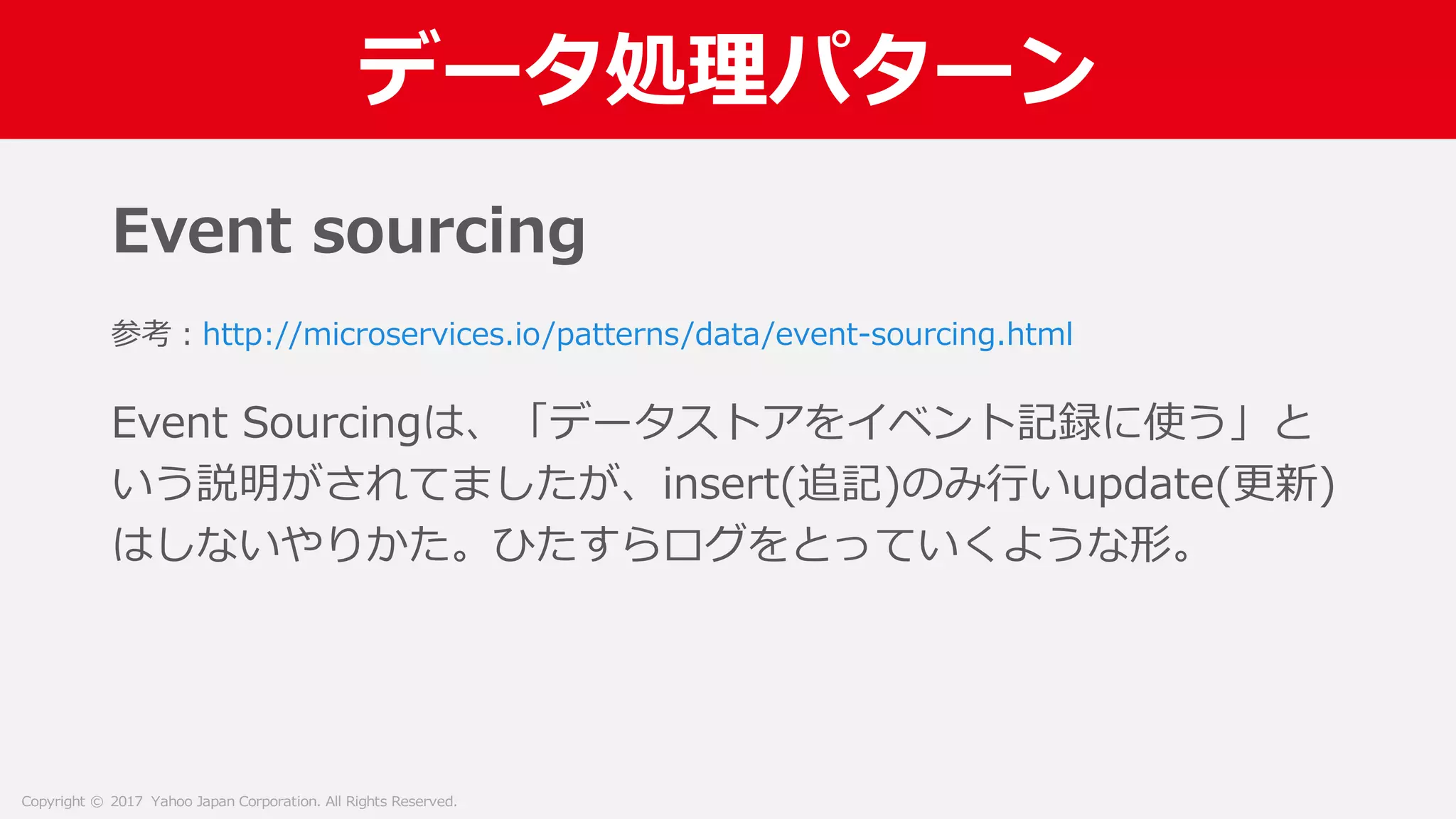 データ処理パターン

Event sourcing

参考：http://microservices.io/patterns/data/event-sourcing.html

Event Sourcingは、「データストアをイベント記録に使う」という説明がされてましたが、insert(追記)のみ行いupdate(更新)はしないやりかた。ひたすらログをとっていくような形。

Copyright © 2017 Yahoo Japan Corporation. All Rights Reserved.